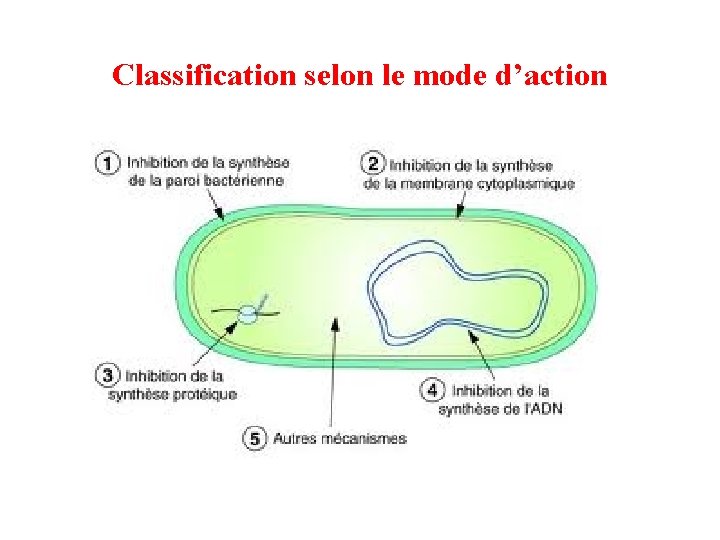 Classification selon le mode d'action

1 Inhibition de la synthèse de la paroi bactérienne

2 Inhibition de la synthèse de la membrane cytoplasmique

3 Inhibition de la synthèse protéique

4 Inhibition de la synthèse de l'ADN

5 Autres mécanismes